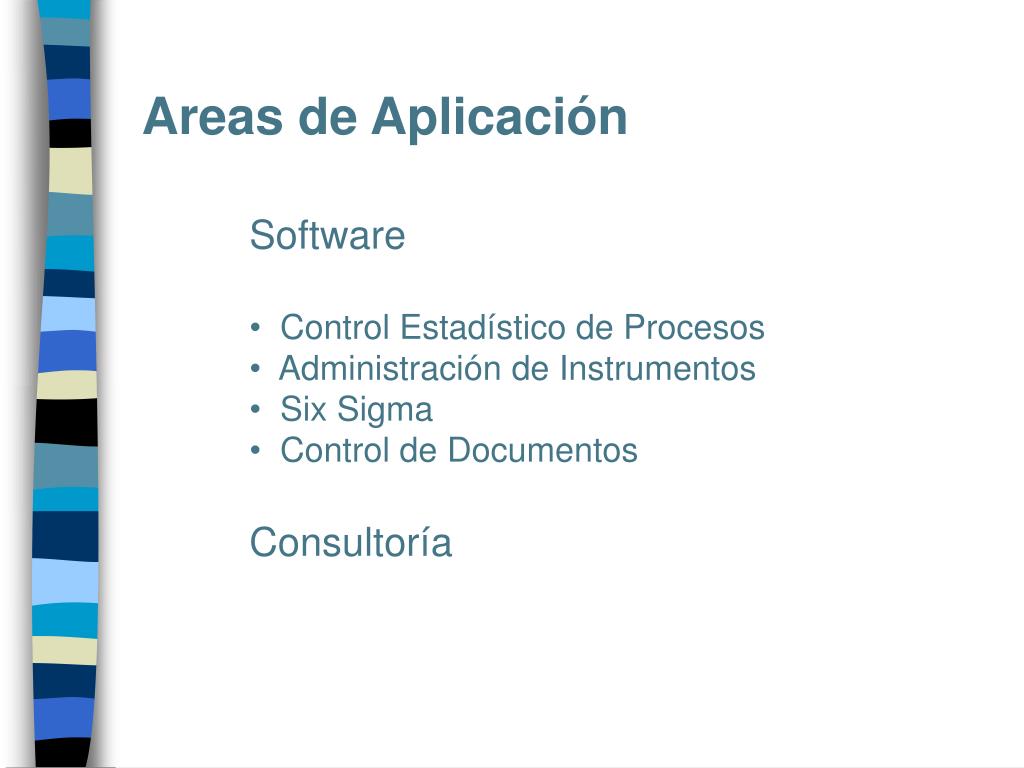 Areas de Aplicación

Software

• Control Estadístico de Procesos
• Administración de Instrumentos
• Six Sigma
• Control de Documentos

Consultoría